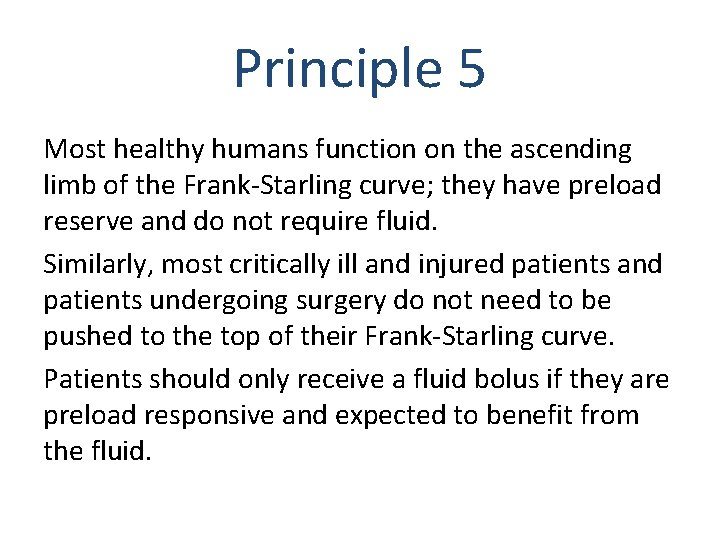 Principle 5

Most healthy humans function on the ascending limb of the Frank-Starling curve; they have preload reserve and do not require fluid.

Similarly, most critically ill and injured patients and patients undergoing surgery do not need to be pushed to the top of their Frank-Starling curve.

Patients should only receive a fluid bolus if they are preload responsive and expected to benefit from the fluid.